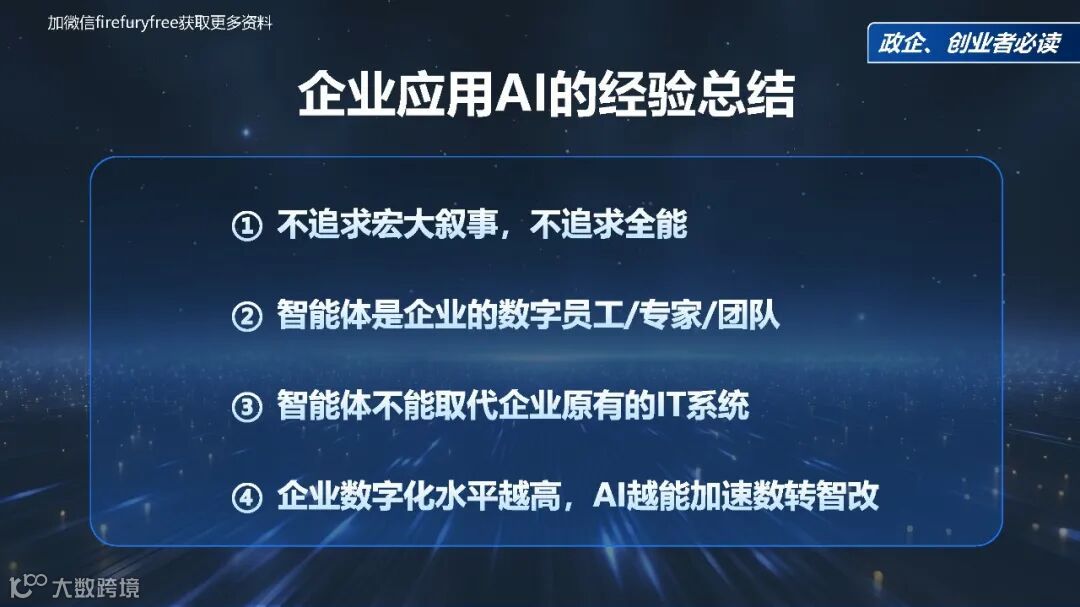 加微信firefuryfree获取更多资料

政企、创业者必读

企业应用AI的经验总结

① 不追求宏大叙事，不追求全能

② 智能体是企业的数字员工/专家/团队

③ 智能体不能取代企业原有的IT系统

④ 企业数字化水平越高，AI越能加速数转智改

大数跨境